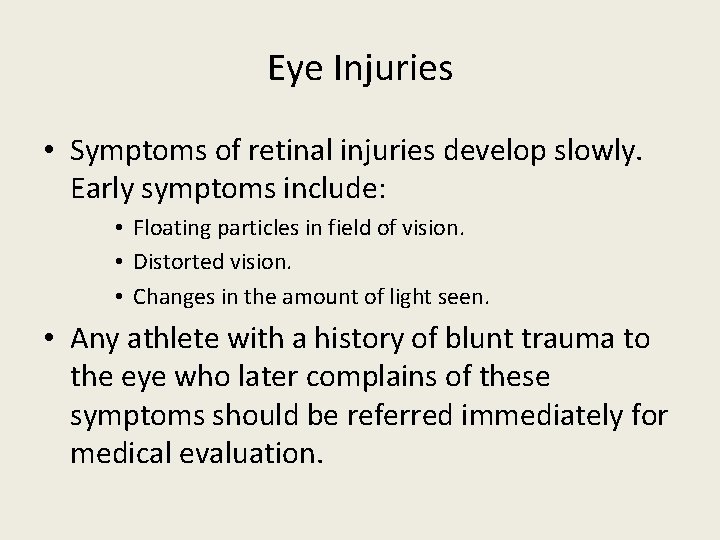 Eye Injuries

• Symptoms of retinal injuries develop slowly. Early symptoms include:
  • Floating particles in field of vision.
  • Distorted vision.
  • Changes in the amount of light seen.
• Any athlete with a history of blunt trauma to the eye who later complains of these symptoms should be referred immediately for medical evaluation.